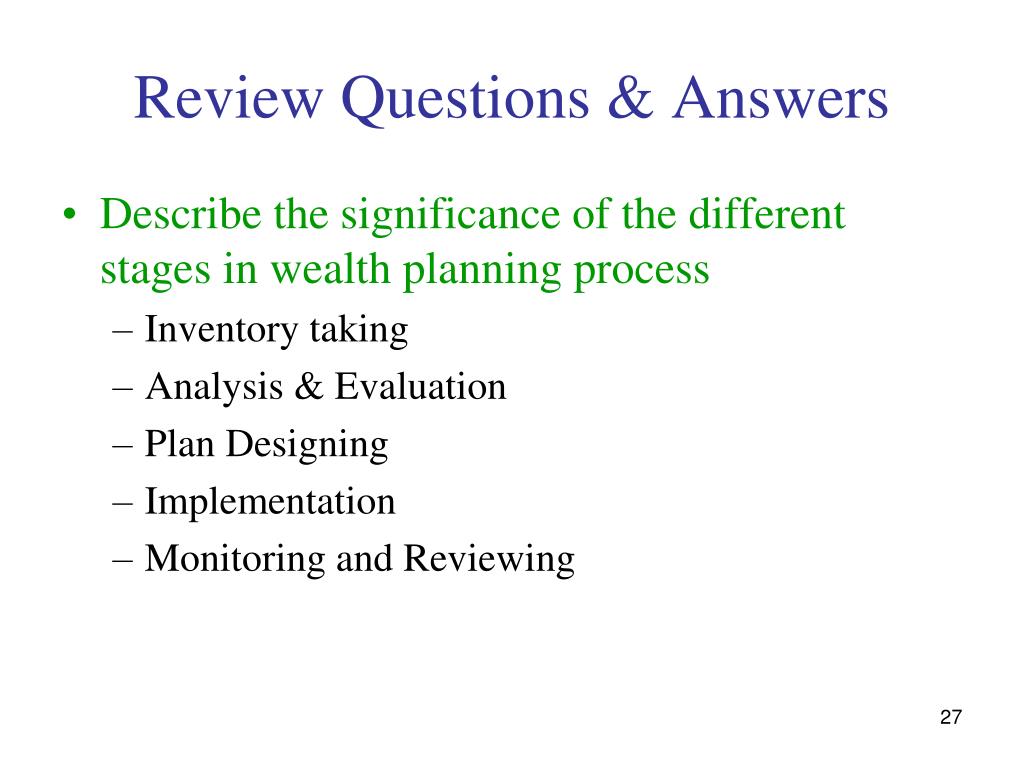 Review Questions & Answers

• Describe the significance of the different stages in wealth planning process
– Inventory taking
– Analysis & Evaluation
– Plan Designing
– Implementation
– Monitoring and Reviewing

27